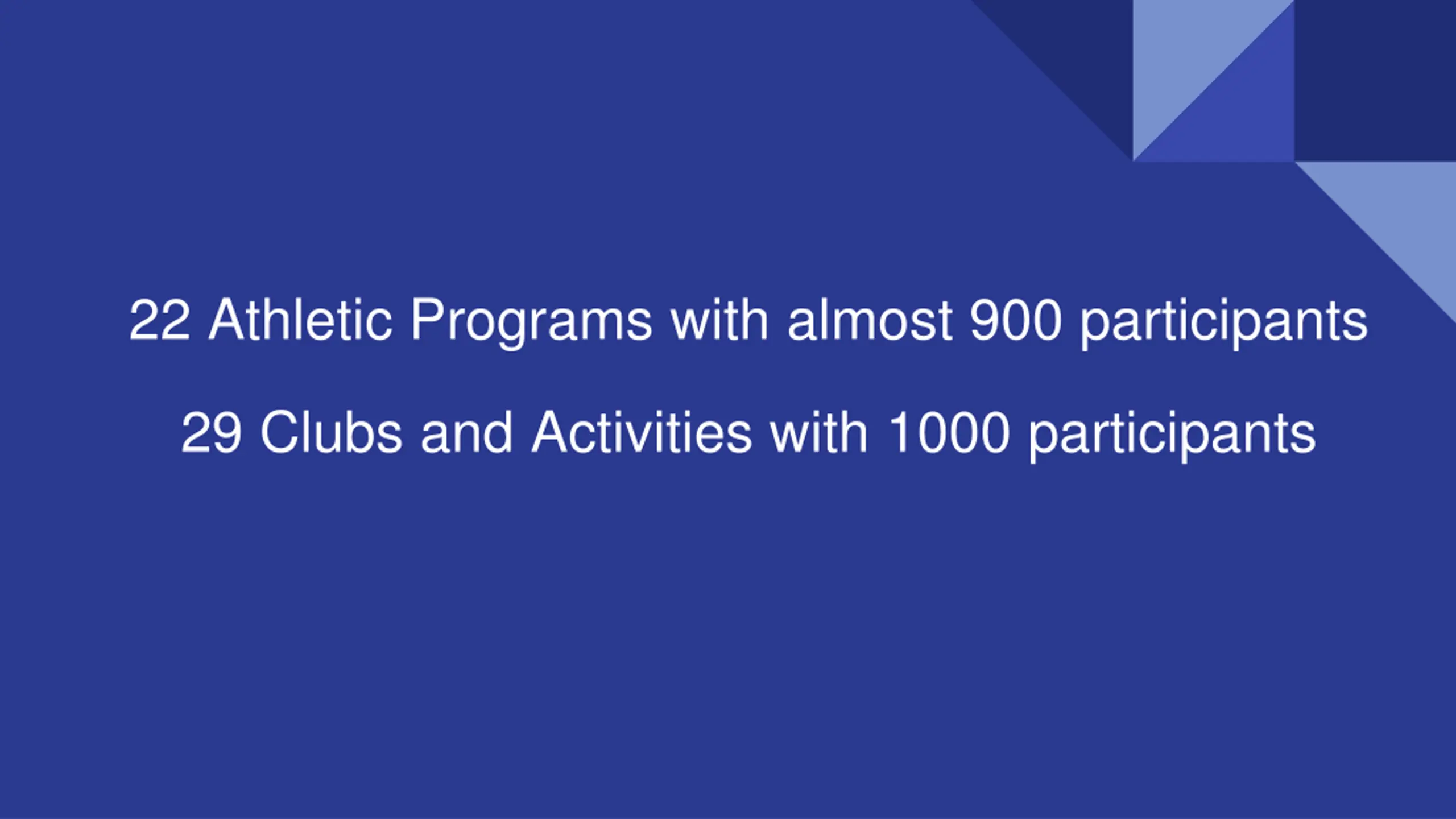 22 Athletic Programs with almost 900 participants

29 Clubs and Activities with 1000 participants